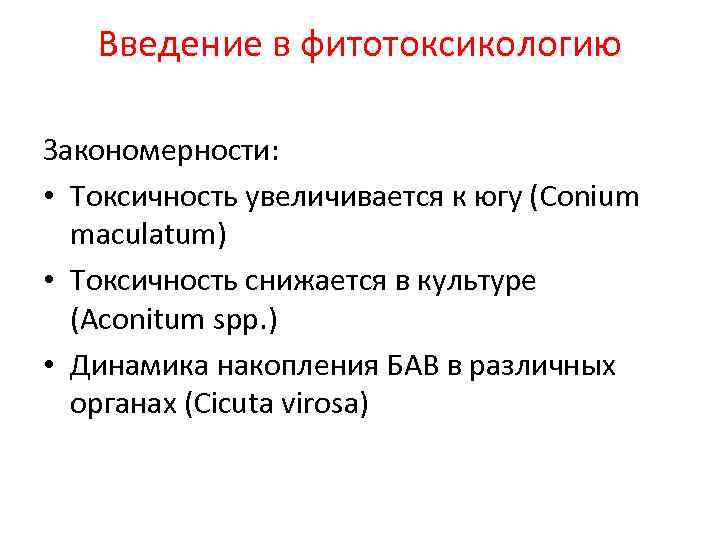 Введение в фитотоксикологию

Закономерности:

• Токсичность увеличивается к югу (Conium maculatum)
• Токсичность снижается в культуре (Aconitum spp.)
• Динамика накопления БАВ в различных органах (Cicuta virosa)